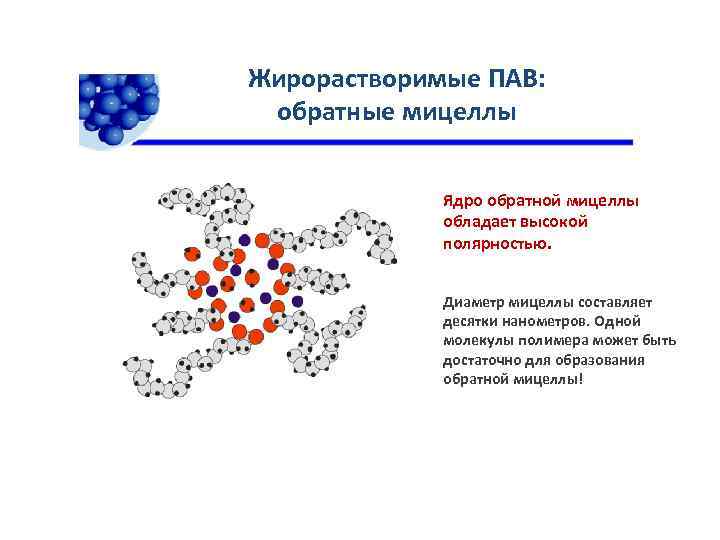 Жирорастворимые ПАВ:
обратные мицеллы

Ядро обратной мицеллы обладает высокой полярностью.

Диаметр мицеллы составляет десятки нанометров. Одной молекулы полимера может быть достаточно для образования обратной мицеллы!